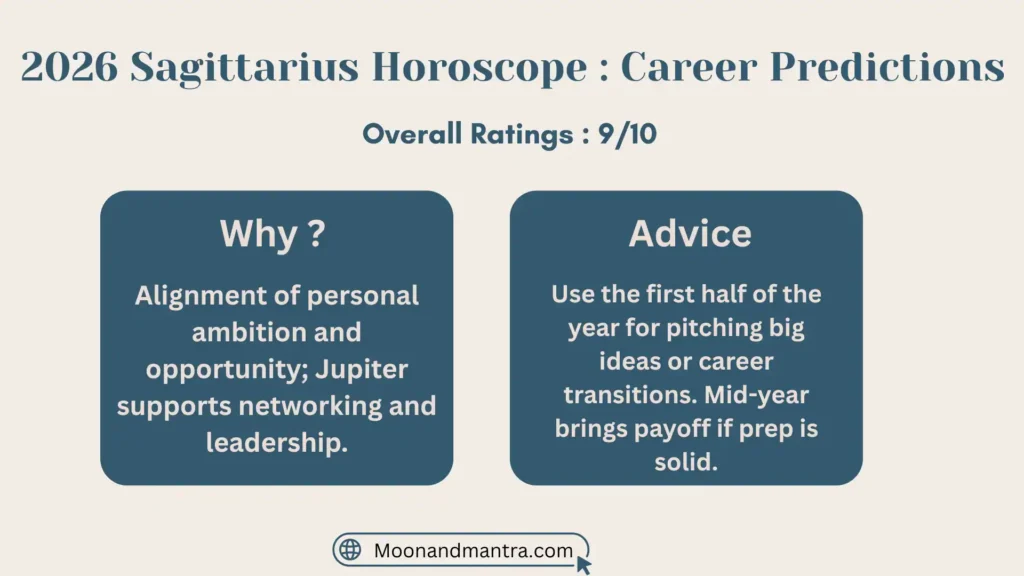 2026 Sagittarius Horoscope : Career Predictions

Overall Ratings : 9/10

Why ?

Alignment of personal ambition and opportunity; Jupiter supports networking and leadership.

Advice

Use the first half of the year for pitching big ideas or career transitions. Mid-year brings payoff if prep is solid.

Moonandmantra.com